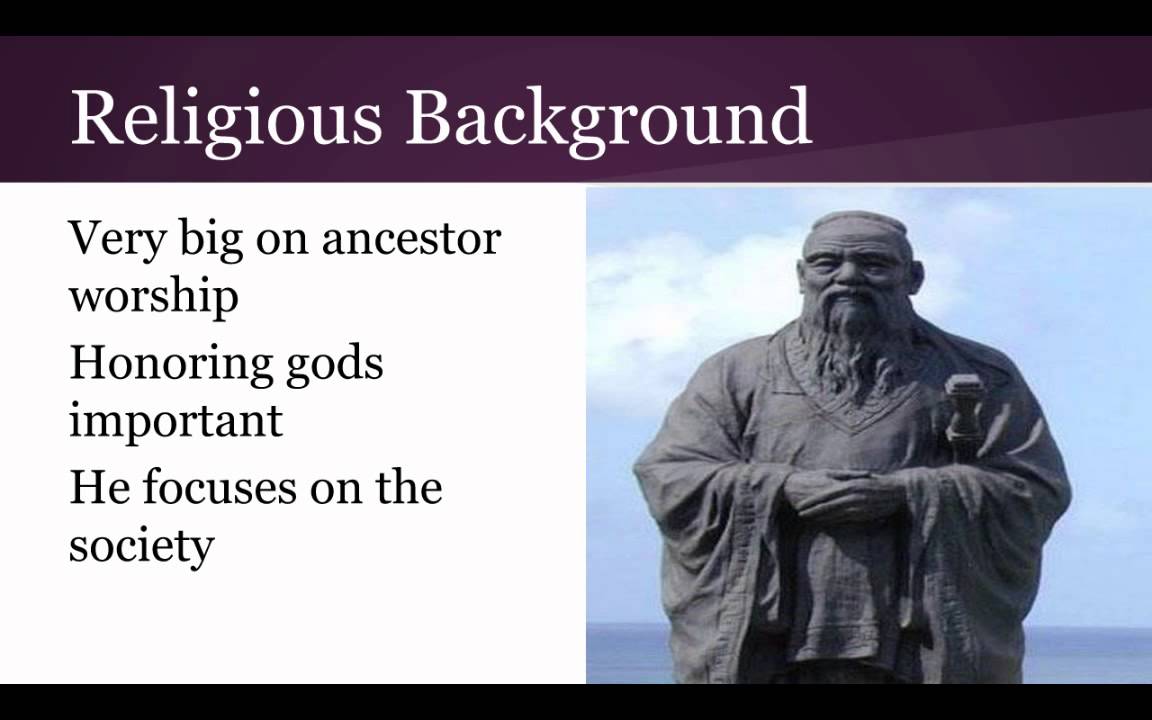 Religious Background

Very big on ancestor worship

Honoring gods important

He focuses on the society